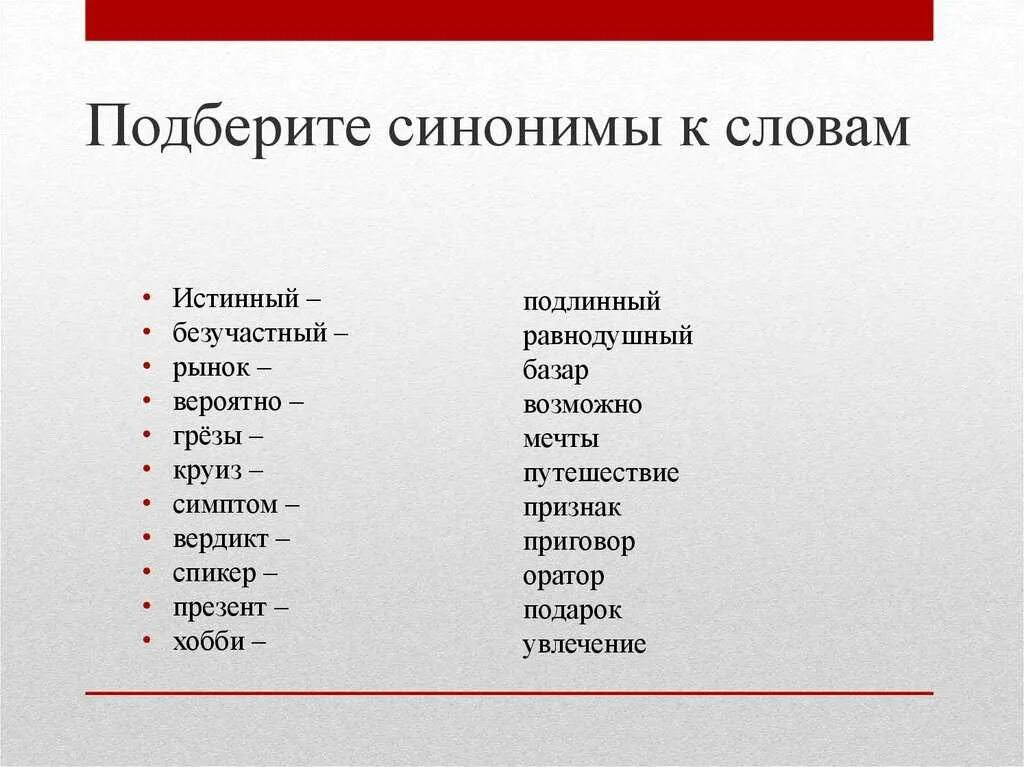 Подберите синонимы к словам

• Истинный –
• безучастный –
• рынок –
• вероятно –
• грёзы –
• круиз –
• симптом –
• вердикт –
• спикер –
• презент –
• хобби –

подлинный
равнодушный
базар
возможно
мечты
путешествие
признак
приговор
оратор
подарок
увлечение